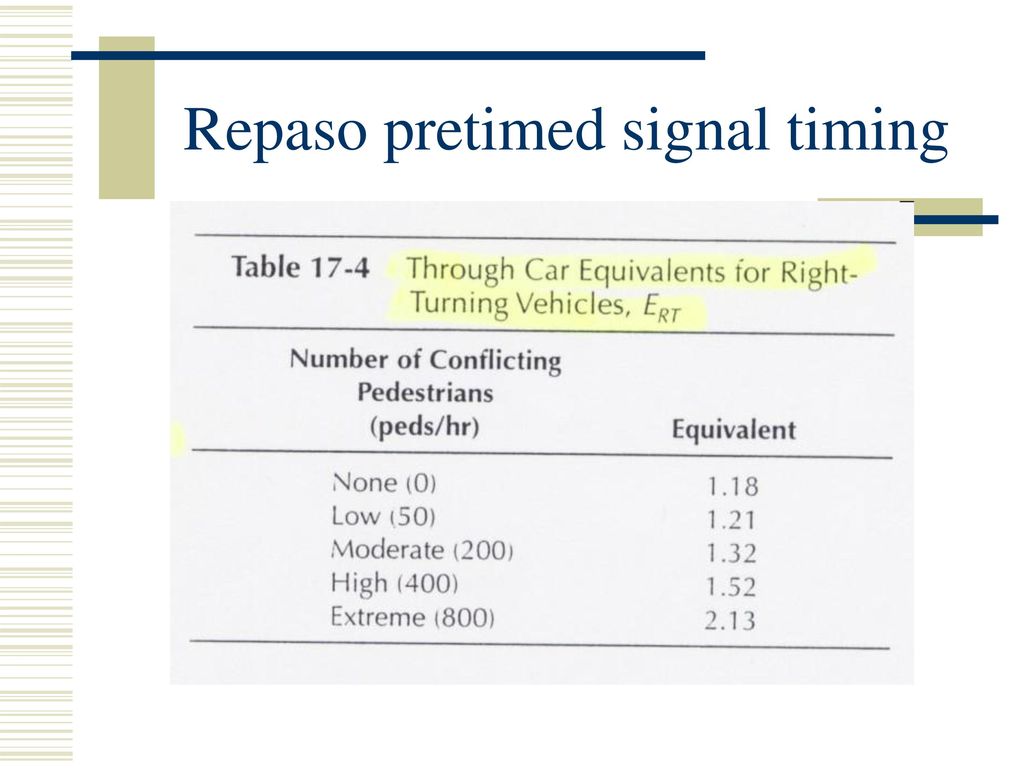 Repaso pretimed signal timing

Table 17-4 Through Car Equivalents for Right-Turning Vehicles, $E_{RT}$

| Number of Conflicting Pedestrians (peds/hr) | Equivalent |
|---|---|
| None (0) | 1.18 |
| Low (50) | 1.21 |
| Moderate (200) | 1.32 |
| High (400) | 1.52 |
| Extreme (800) | 2.13 |